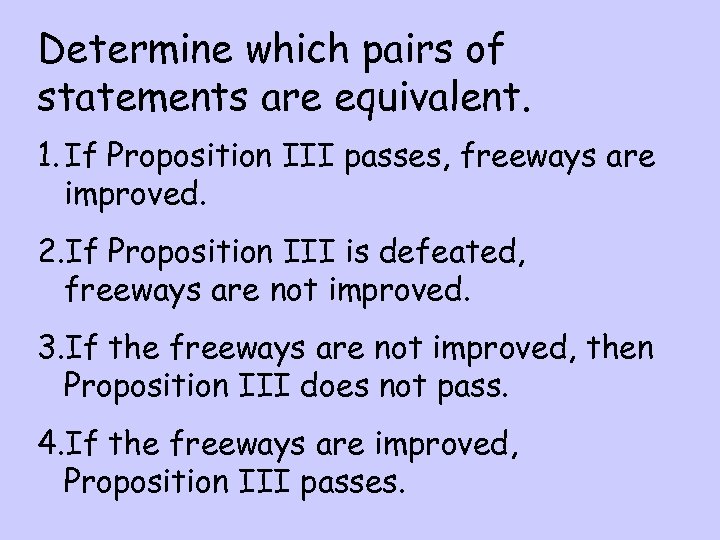 Determine which pairs of statements are equivalent.

1. If Proposition III passes, freeways are improved.

2. If Proposition III is defeated, freeways are not improved.

3. If the freeways are not improved, then Proposition III does not pass.

4. If the freeways are improved, Proposition III passes.